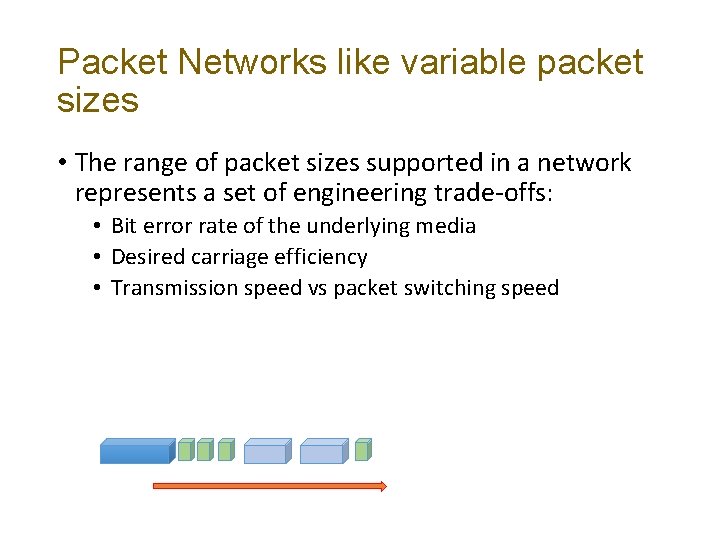 Packet Networks like variable packet sizes

• The range of packet sizes supported in a network represents a set of engineering trade-offs:
  • Bit error rate of the underlying media
  • Desired carriage efficiency
  • Transmission speed vs packet switching speed